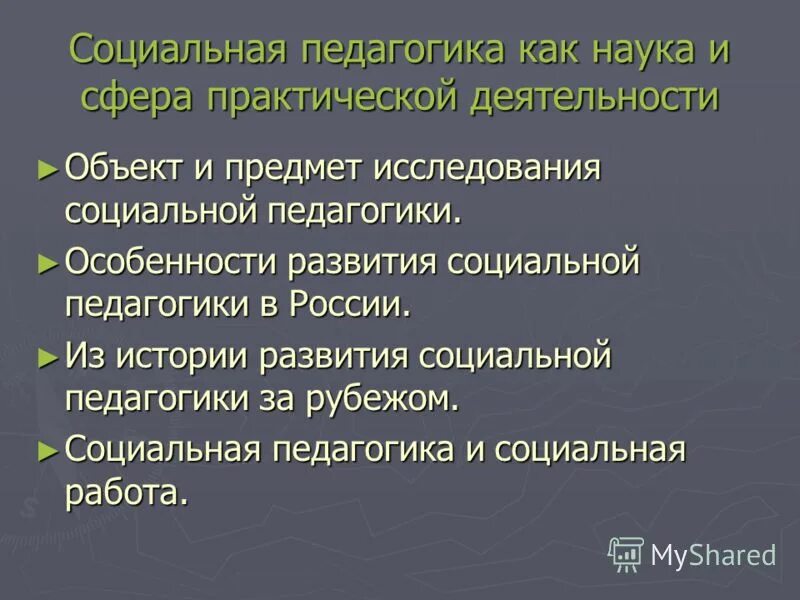 Социальная педагогика как наука и сфера практической деятельности

► Объект и предмет исследования социальной педагогики.

► Особенности развития социальной педагогики в России.

► Из истории развития социальной педагогики за рубежом.

► Социальная педагогика и социальная работа.

MyShared